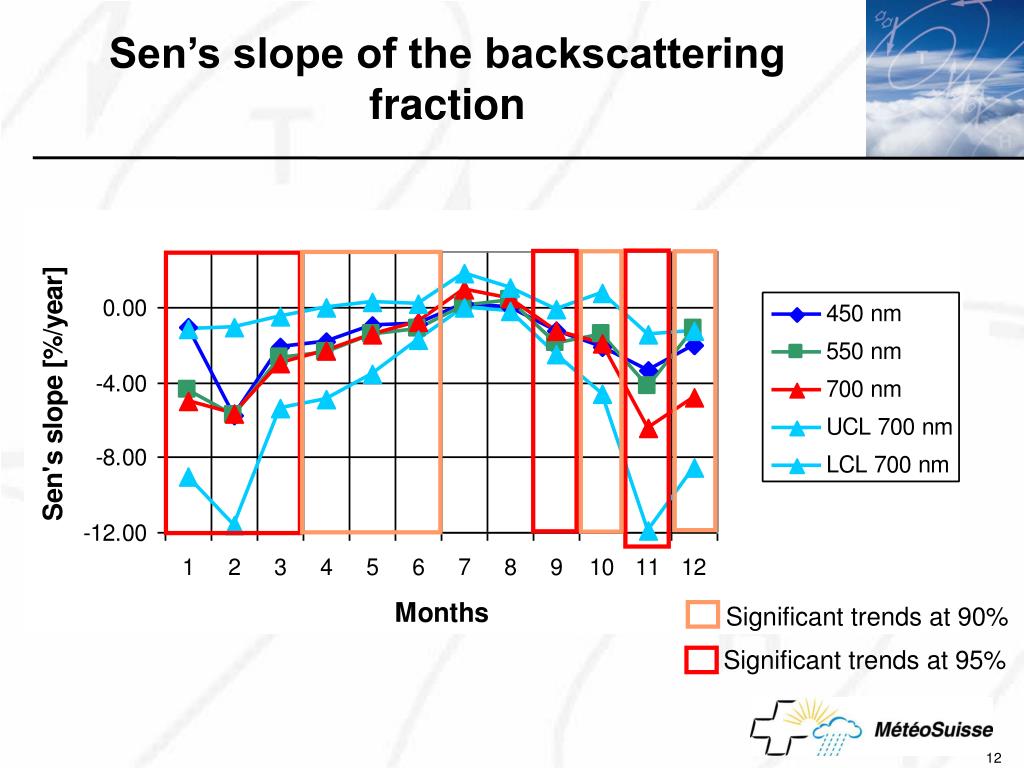 Sen's slope of the backscattering fraction

Sen's slope [%/year]

0.00
-4.00
-8.00
-12.00

1 2 3 4 5 6 7 8 9 10 11 12

Months

450 nm
550 nm
700 nm
UCL 700 nm
LCL 700 nm

Significant trends at 90%
Significant trends at 95%

MétéoSuisse

12